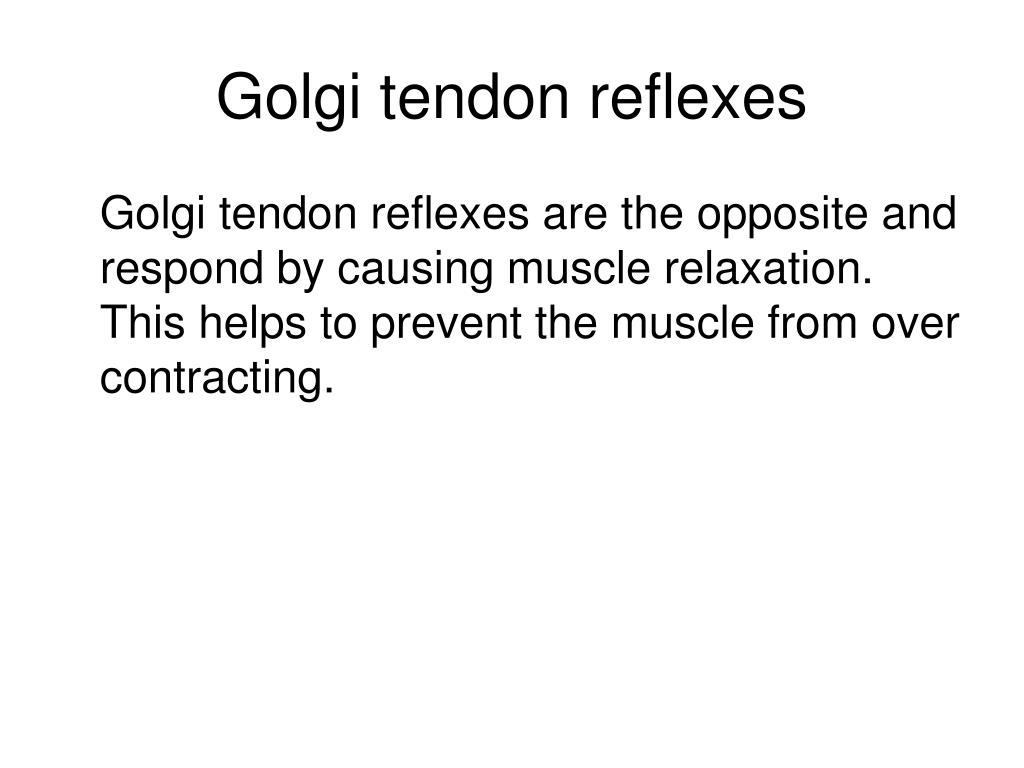 Golgi tendon reflexes

Golgi tendon reflexes are the opposite and respond by causing muscle relaxation. This helps to prevent the muscle from over contracting.